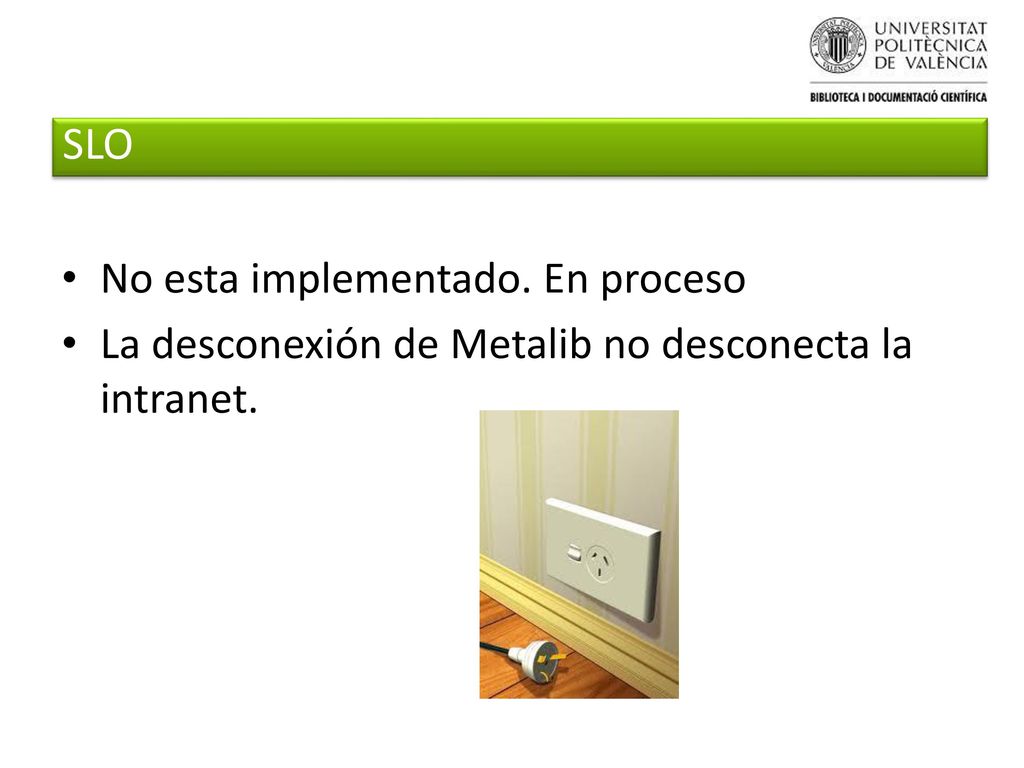 UNIVERSITAT POLITÈCNICA DE VALÈNCIA

BIBLIOTECA I DOCUMENTACIÓ CIENTÍFICA

SLO

• No esta implementado. En proceso
• La desconexión de Metalib no desconecta la intranet.